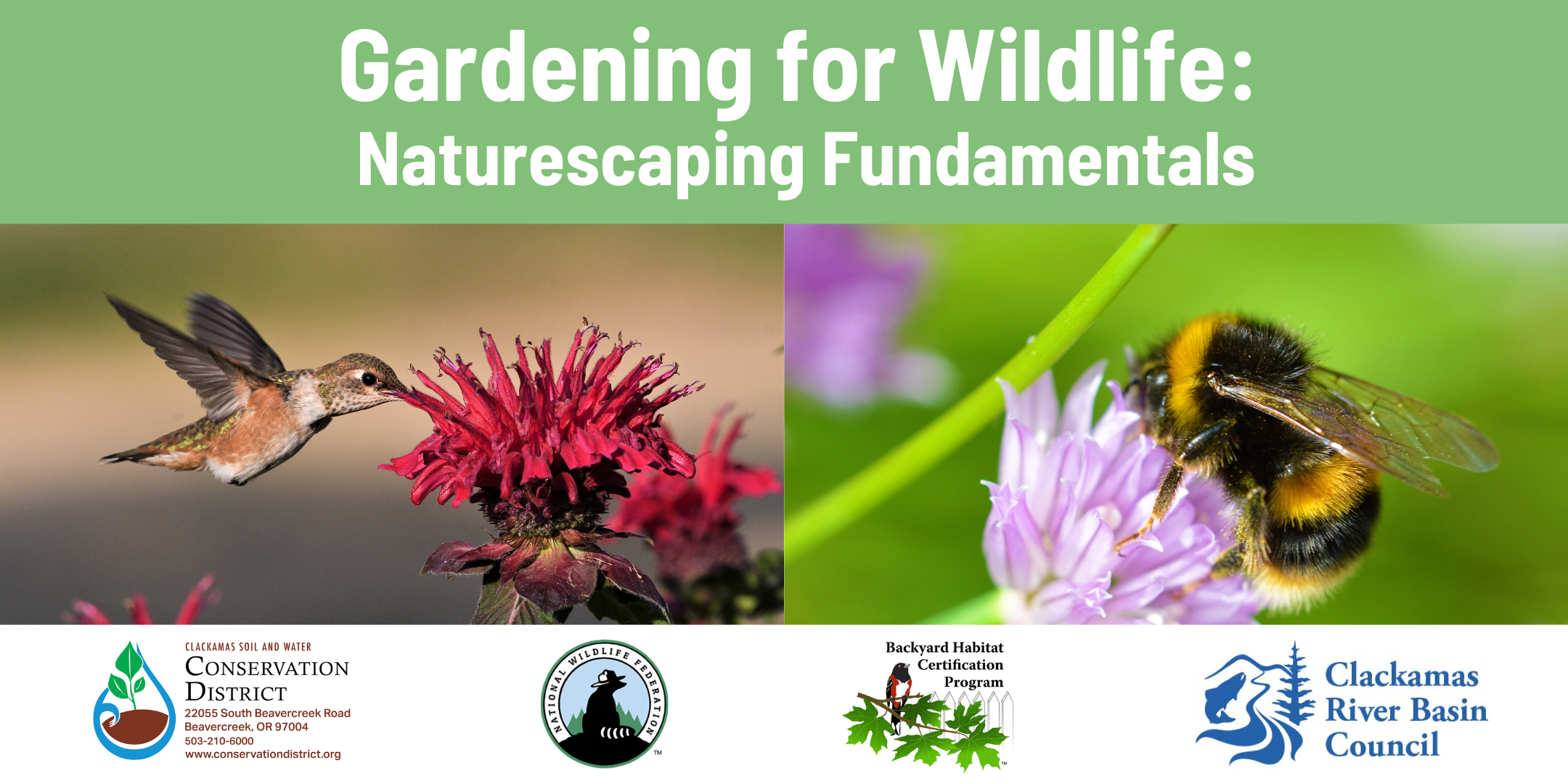 Gardening for Wildlife:
Naturescaping Fundamentals

CLACKAMAS SOIL AND WATER
CONSERVATION DISTRICT
22055 South Beavercreek Road
Beavercreek, OR 97004
503-210-6000
www.conservationdistrict.org

NATIONAL WILDLIFE FEDERATION
™

Backyard Habitat Certification Program
™

Clackamas River Basin Council